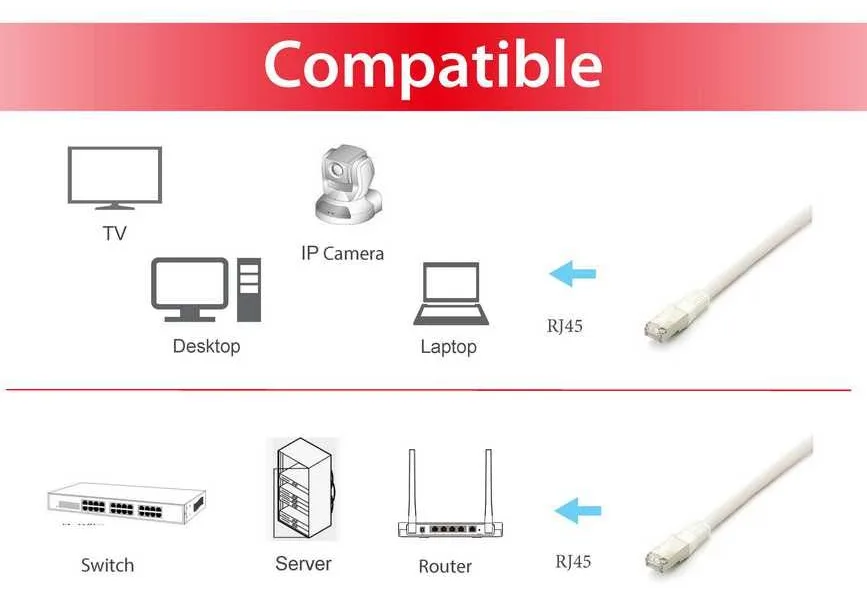 Compatible

TV

IP Camera

Desktop

Laptop

RJ45

Switch

Server

Router

RJ45